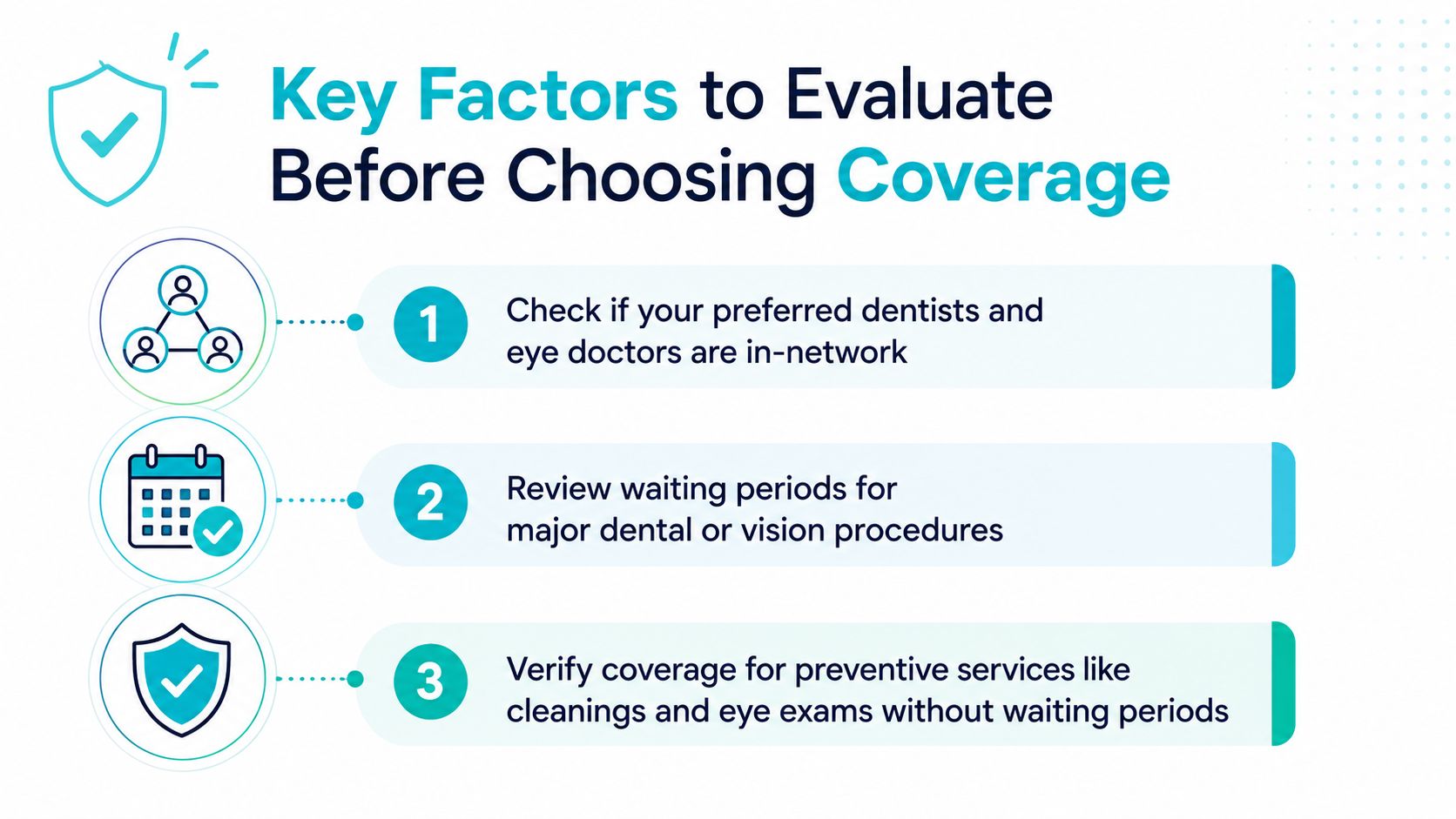 Key Factors to Evaluate Before Choosing Coverage

1 Check if your preferred dentists and eye doctors are in-network

2 Review waiting periods for major dental or vision procedures

3 Verify coverage for preventive services like cleanings and eye exams without waiting periods